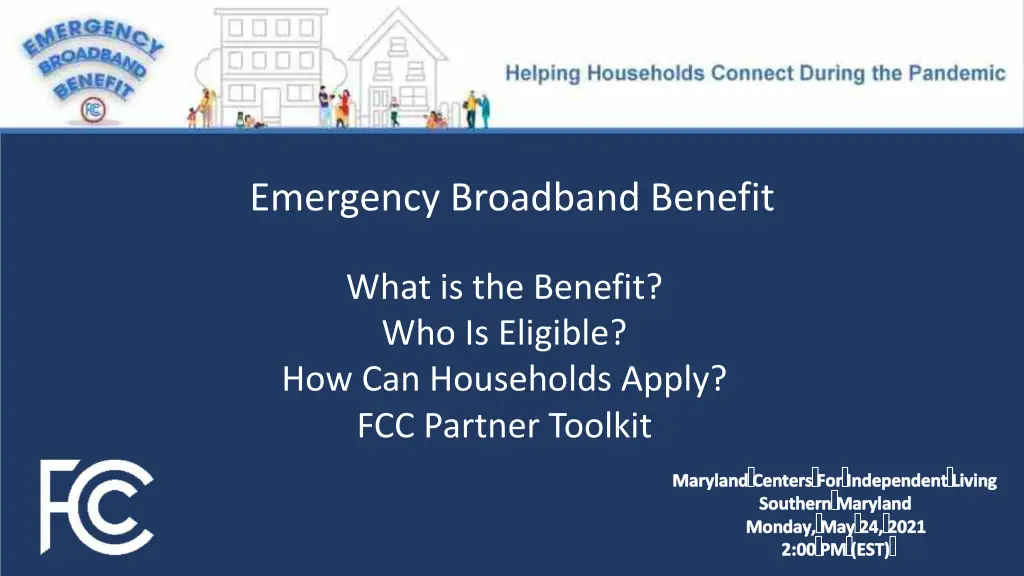 EMERGENCY BROADBAND BENEFIT
FCC

Helping Households Connect During the Pandemic

Emergency Broadband Benefit

What is the Benefit?
Who Is Eligible?
How Can Households Apply?
FCC Partner Toolkit

FCC

Maryland Centers For Independent Living
Southern Maryland
Monday, May 24, 2021
2:00 PM (EST)